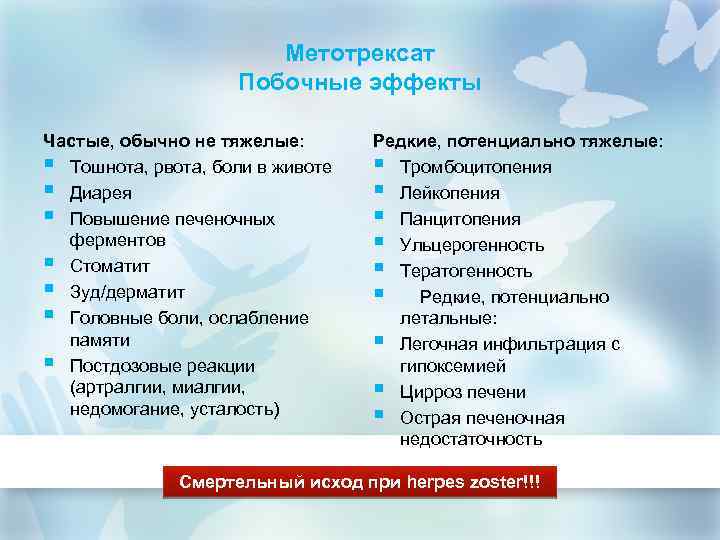 Метотрексат
Побочные эффекты

Частые, обычно не тяжелые:
- Тошнота, рвота, боли в животе
- Диарея
- Повышение печеночных ферментов
- Стоматит
- Зуд/дерматит
- Головные боли, ослабление памяти
- Постдозовые реакции (артралгии, миалгии, недомогание, усталость)

Редкие, потенциально тяжелые:
- Тромбоцитопения
- Лейкопения
- Панцитопения
- Ульцерогенность
- Тератогенность
- Редкие, потенциально летальные:
- Легочная инфильтрация с гипоксемией
- Цирроз печени
- Острая печеночная недостаточность

Смертельный исход при herpes zoster!!!